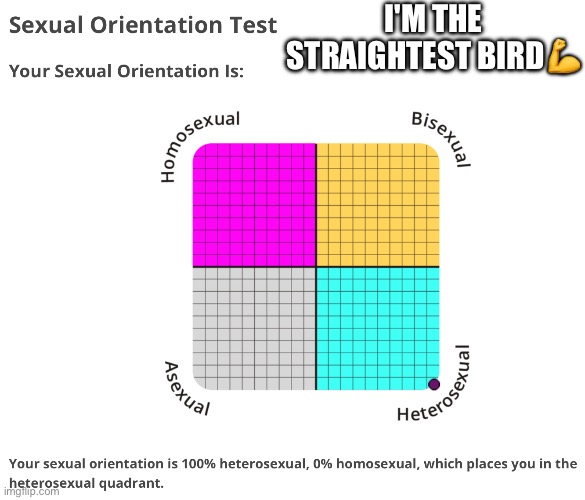 Sexual Orientation Test

I'M THE STRAIGHTEST BIRD💪

Your Sexual Orientation Is:

Homosexual

Bisexual

Asexual

Heterosexual

Your sexual orientation is 100% heterosexual, 0% homosexual, which places you in the heterosexual quadrant.

imgflip.com